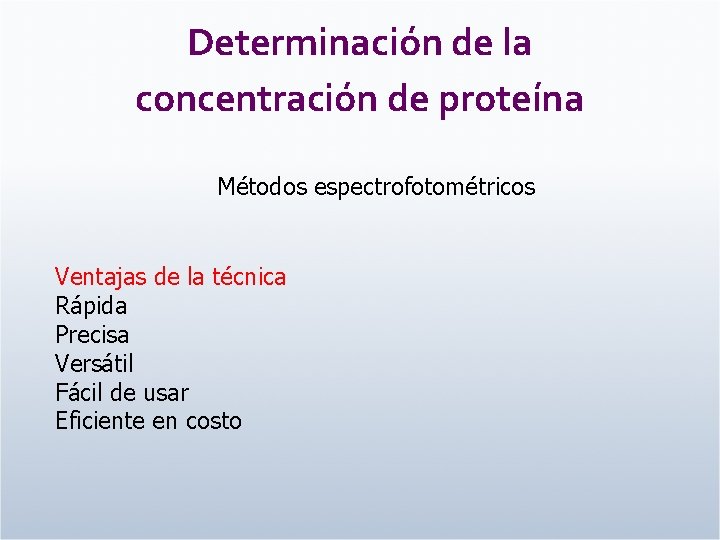 Determinación de la concentración de proteína

Métodos espectrofotométricos

Ventajas de la técnica
Rápida
Precisa
Versátil
Fácil de usar
Eficiente en costo